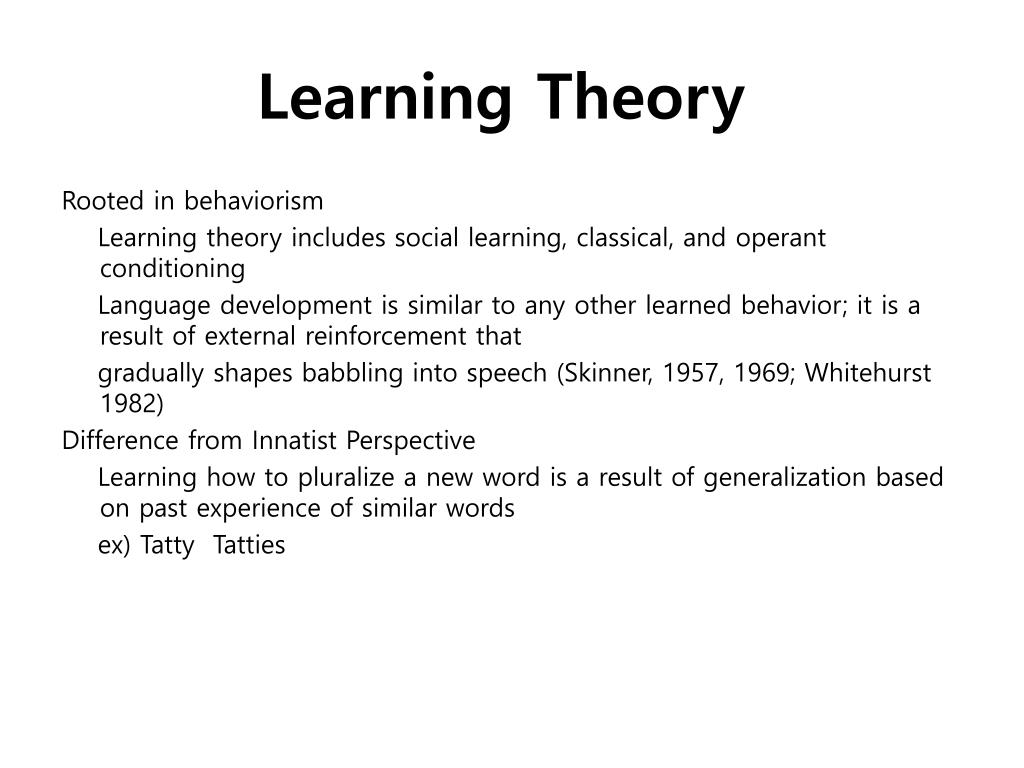 Learning Theory

Rooted in behaviorism

Learning theory includes social learning, classical, and operant conditioning

Language development is similar to any other learned behavior; it is a result of external reinforcement that

gradually shapes babbling into speech (Skinner, 1957, 1969; Whitehurst 1982)

Difference from Innatist Perspective

Learning how to pluralize a new word is a result of generalization based on past experience of similar words

ex) Tatty Tatties